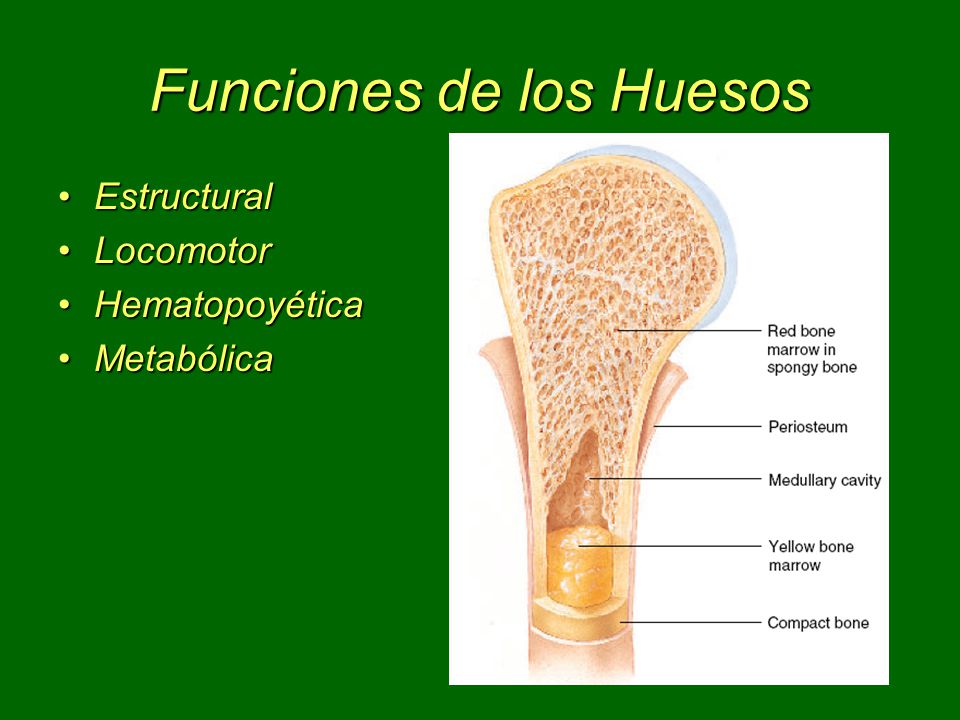 Funciones de los Huesos

• Estructural
• Locomotor
• Hematopoyética
• Metabólica

Red bone marrow in spongy bone

Periosteum

Medullary cavity

Yellow bone marrow

Compact bone